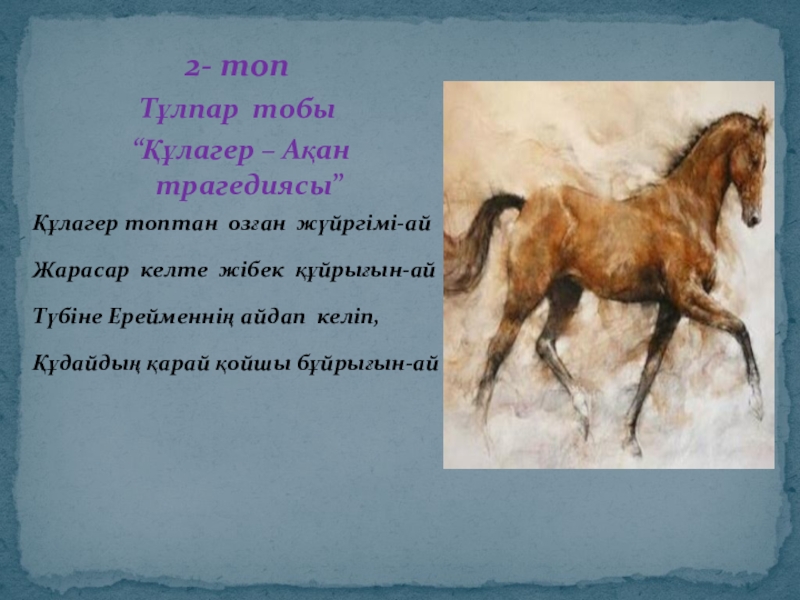 2- топ

Тұлпар тобы

“Құлагер – Ақан трагедиясы”

Құлагер топтан озған жүйргімі-ай

Жарасар келте жібек құйрығын-ай

Түбіне Ерейменнің айдап келіп,

Құдайдың қарай қойшы бұйрығын-ай